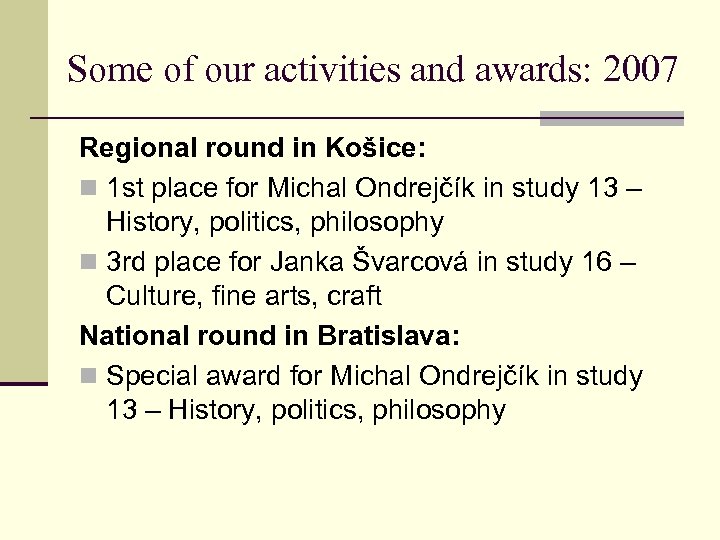 Some of our activities and awards: 2007

Regional round in Košice:

1st place for Michal Ondrejčík in study 13 – History, politics, philosophy

3rd place for Janka Švarcová in study 16 – Culture, fine arts, craft

National round in Bratislava:

Special award for Michal Ondrejčík in study 13 – History, politics, philosophy